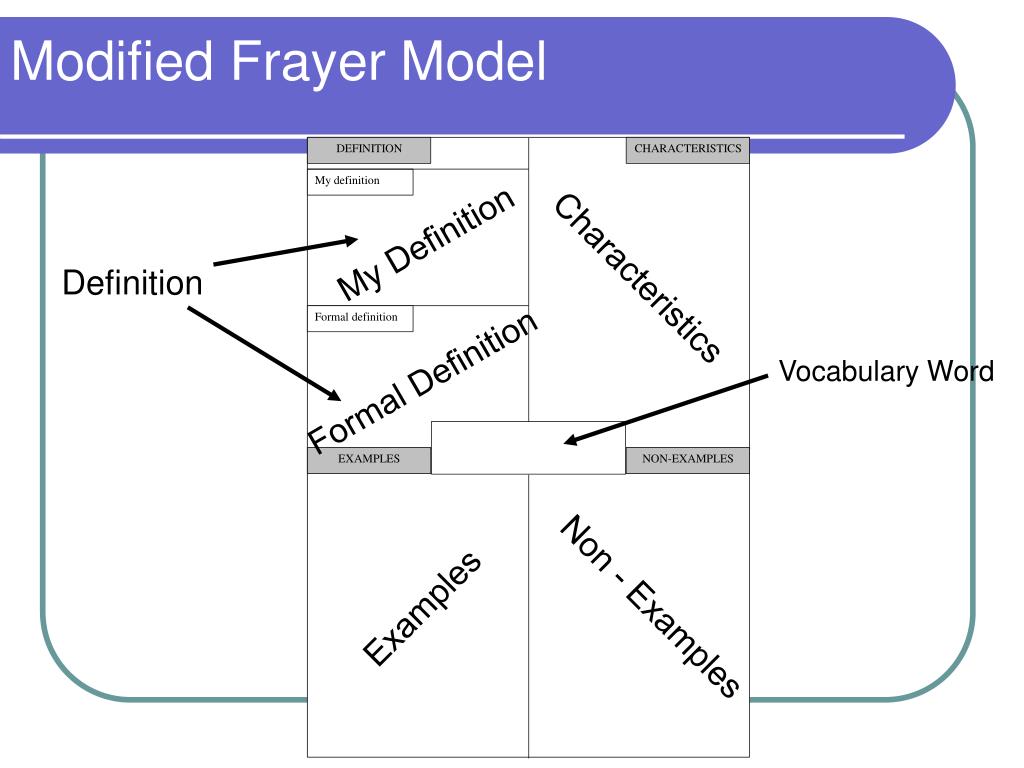 Modified Frayer Model

DEFINITION

CHARACTERISTICS

My definition

My Definition

Characteristics

Definition

Formal definition

Formal Definition

Vocabulary Word

EXAMPLES

NON-EXAMPLES

Examples

Non - Examples